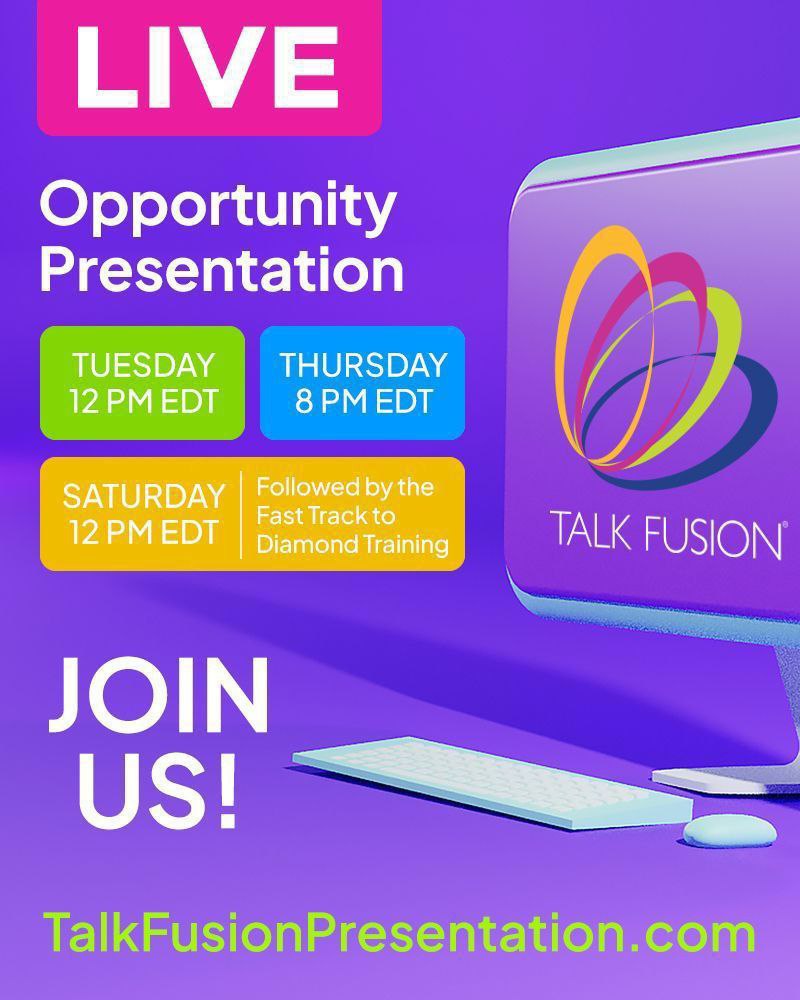 LIVE

Opportunity Presentation

TUESDAY 12 PM EDT

THURSDAY 8 PM EDT

SATURDAY 12 PM EDT

Followed by the Fast Track to Diamond Training

TALK FUSION®

JOIN US!

TalkFusionPresentation.com